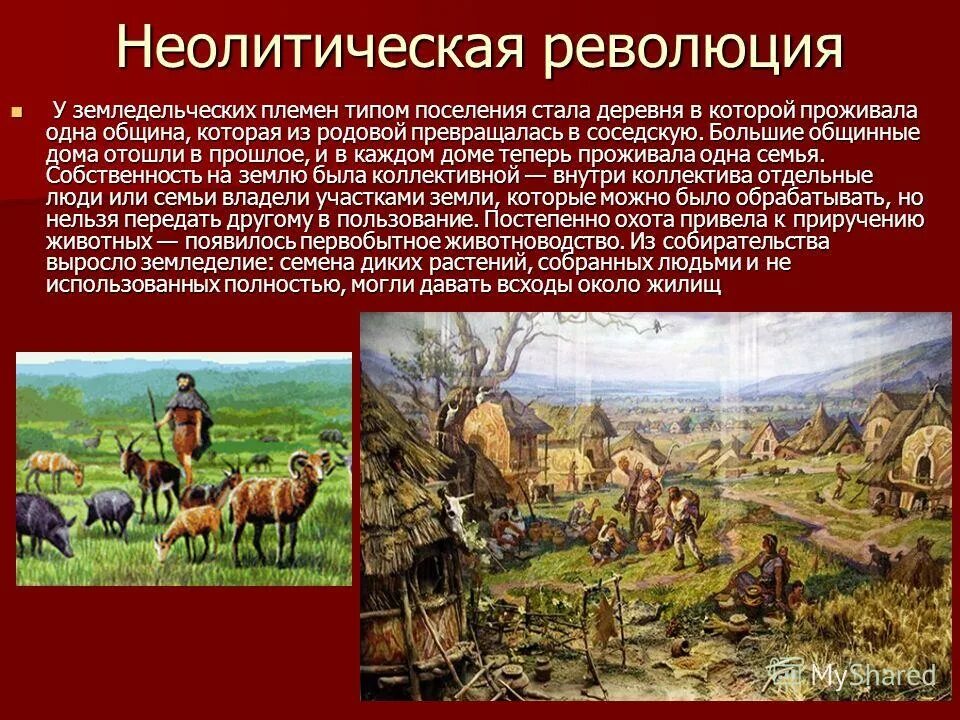 Неолитическая революция

У земледельческих племен типом поселения стала деревня в которой проживала одна община, которая из родовой превращалась в соседскую. Большие общинные дома отошли в прошлое, и в каждом доме теперь проживала одна семья. Собственность на землю была коллективной — внутри коллектива отдельные люди или семьи владели участками земли, которые можно было обрабатывать, но нельзя передать другому в пользование. Постепенно охота привела к приручению животных — появилось первобытное животноводство. Из собирательства выросло земледелие: семена диких растений, собранных людьми и не использованных полностью, могли давать всходы около жилищ

MyShared